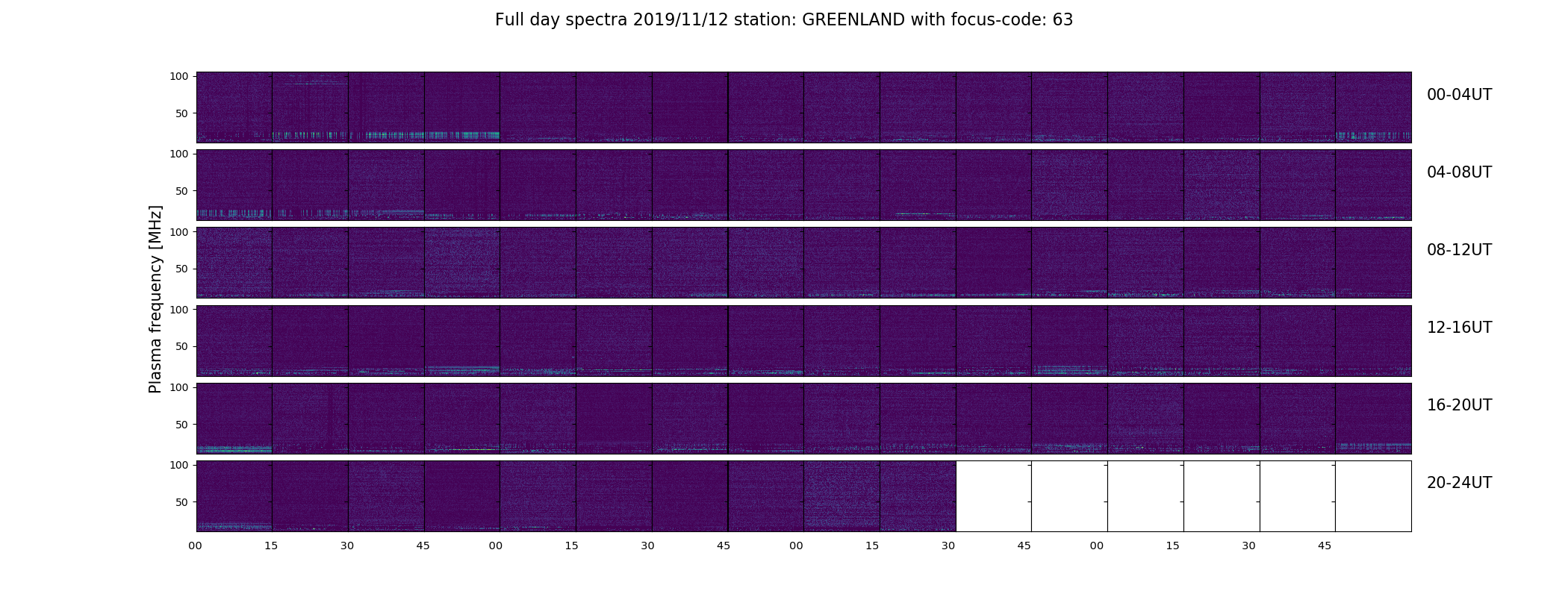 Full day spectra 2019/11/12 station: GREENLAND with focus-code: 63

Plasma frequency [MHz]

100
50
00-04UT

100
50
04-08UT

100
50
08-12UT

100
50
12-16UT

100
50
16-20UT

100
50
20-24UT

00 15 30 45 00 15 30 45 00 15 30 45 00 15 30 45